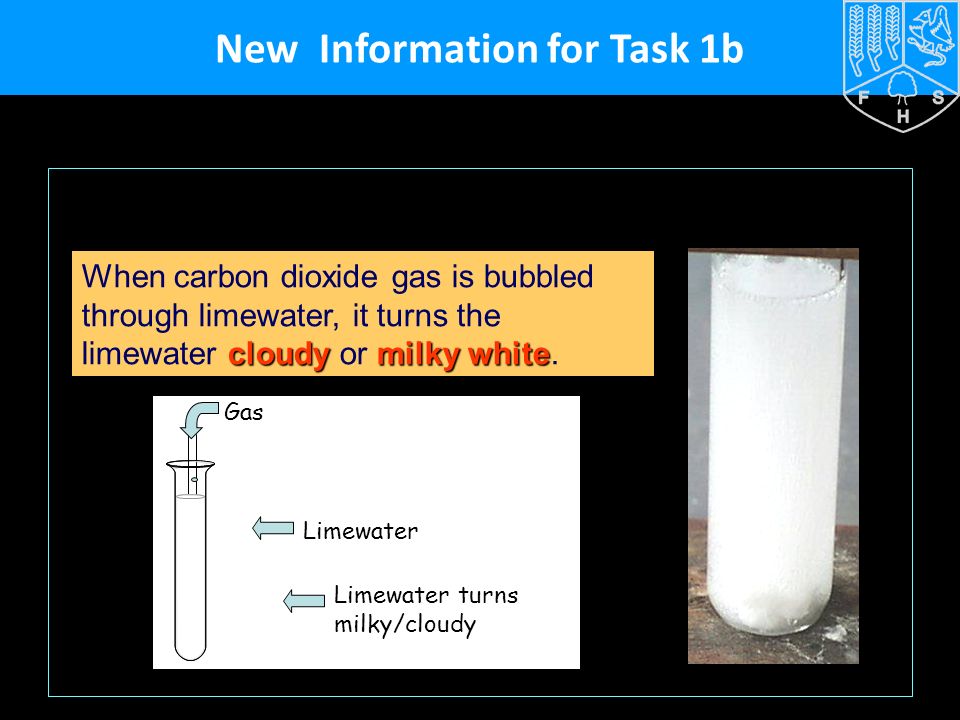 New Information for Task 1b

F S H

When carbon dioxide gas is bubbled through limewater, it turns the limewater cloudy or milky white.

Gas

Limewater

Limewater turns milky/cloudy